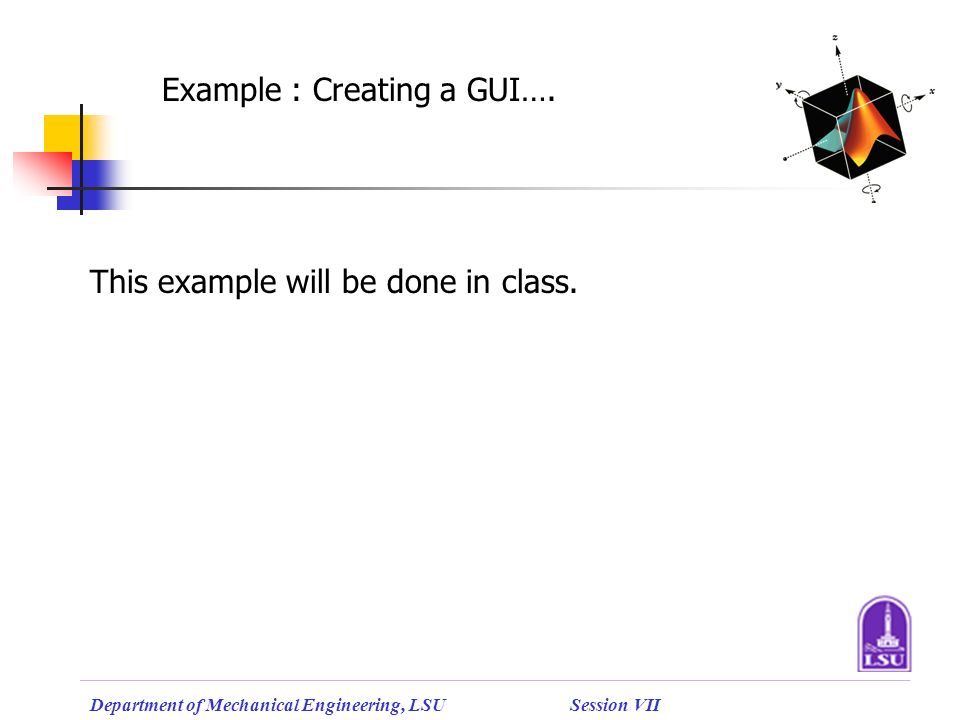 Example : Creating a GUI….

z
y
x

This example will be done in class.

LSU

Department of Mechanical Engineering, LSU Session VII